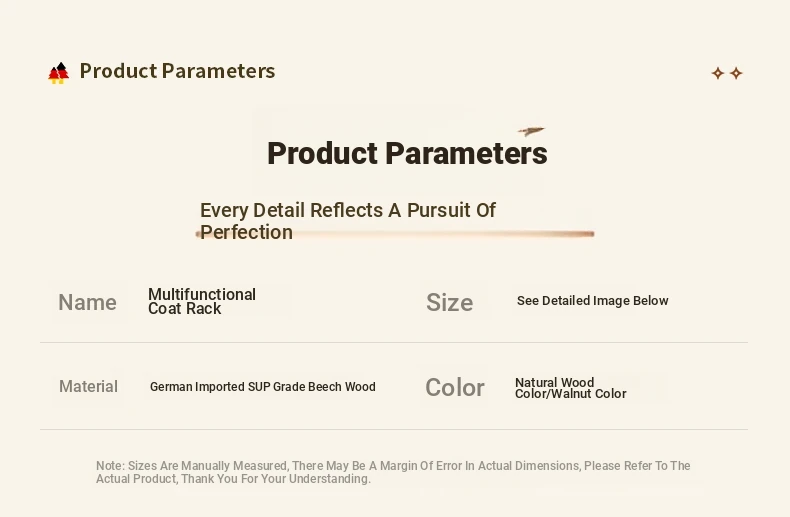 Product Parameters

Product Parameters

Every Detail Reflects A Pursuit Of Perfection

| Name | Multifunctional Coat Rack | Size | See Detailed Image Below |
|---|---|---|---|
| Material | German Imported SUP Grade Beech Wood | Color | Natural Wood Color/Walnut Color |

Note: Sizes Are Manually Measured, There May Be A Margin Of Error In Actual Dimensions, Please Refer To The Actual Product, Thank You For Your Understanding.